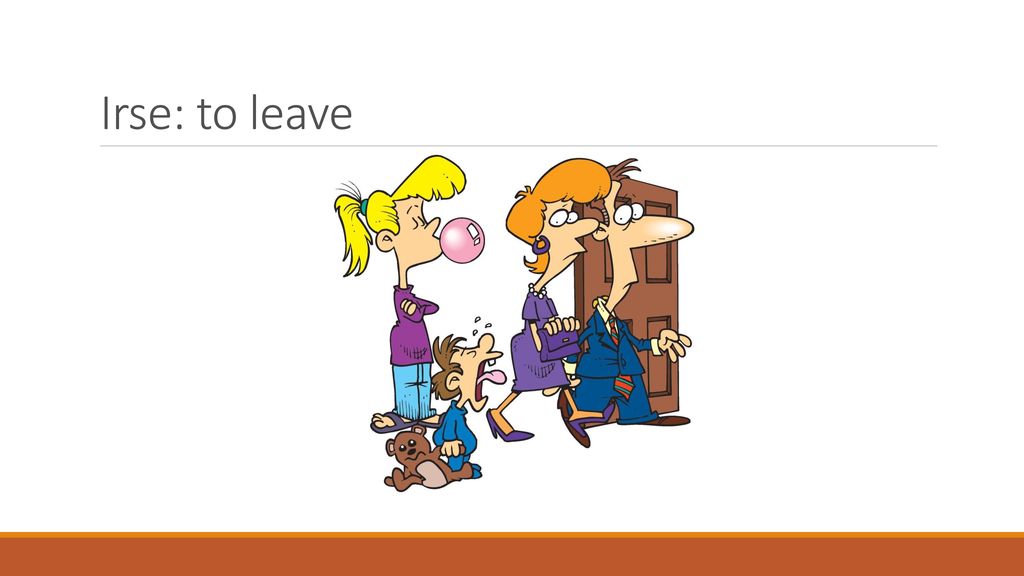 Irse: to leave